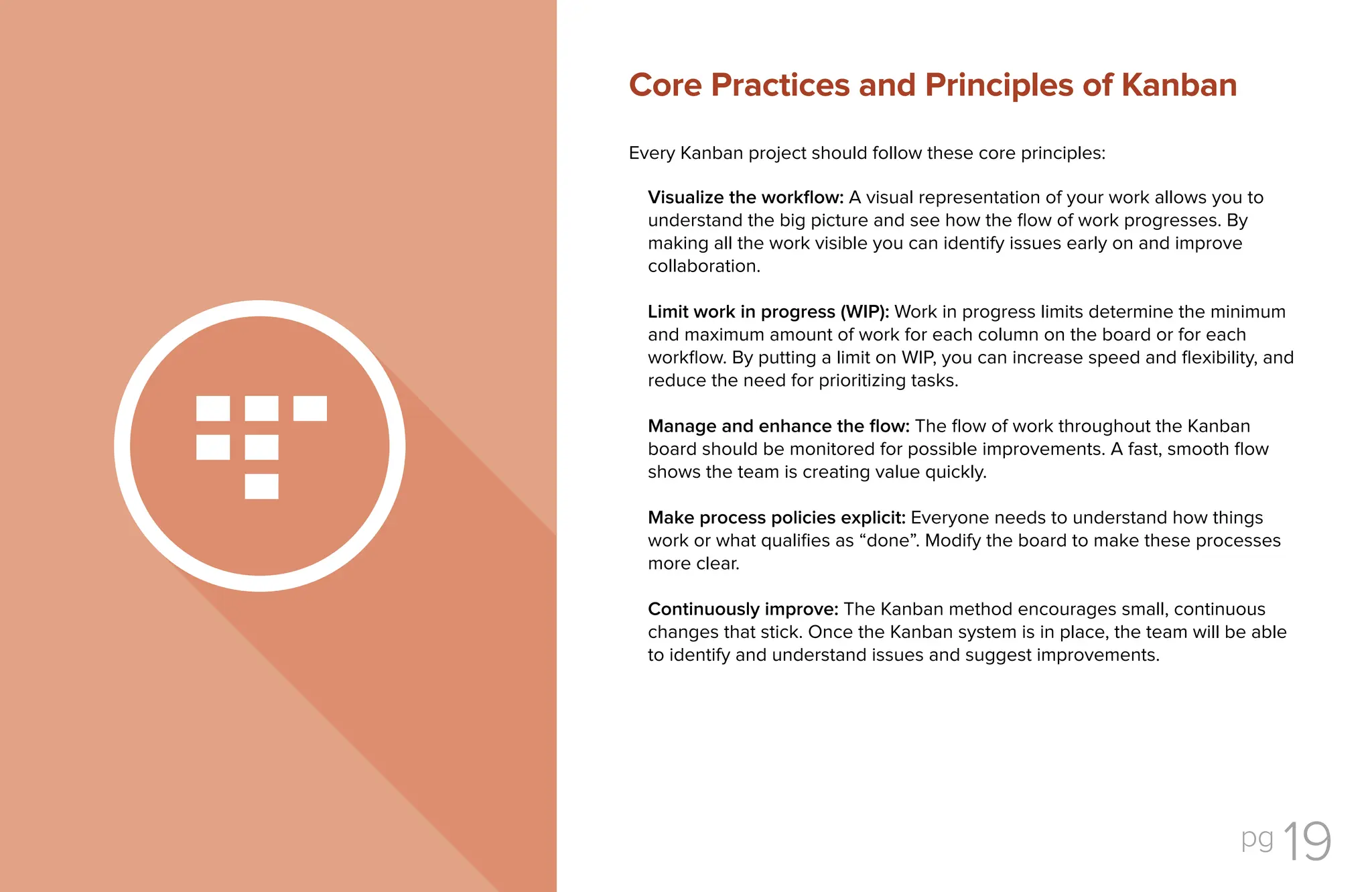 Core Practices and Principles of Kanban

Every Kanban project should follow these core principles:

Visualize the workflow: A visual representation of your work allows you to understand the big picture and see how the flow of work progresses. By making all the work visible you can identify issues early on and improve collaboration.

Limit work in progress (WIP): Work in progress limits determine the minimum and maximum amount of work for each column on the board or for each workflow. By putting a limit on WIP, you can increase speed and flexibility, and reduce the need for prioritizing tasks.

Manage and enhance the flow: The flow of work throughout the Kanban board should be monitored for possible improvements. A fast, smooth flow shows the team is creating value quickly.

Make process policies explicit: Everyone needs to understand how things work or what qualifies as “done”. Modify the board to make these processes more clear.

Continuously improve: The Kanban method encourages small, continuous changes that stick. Once the Kanban system is in place, the team will be able to identify and understand issues and suggest improvements.

pg 19